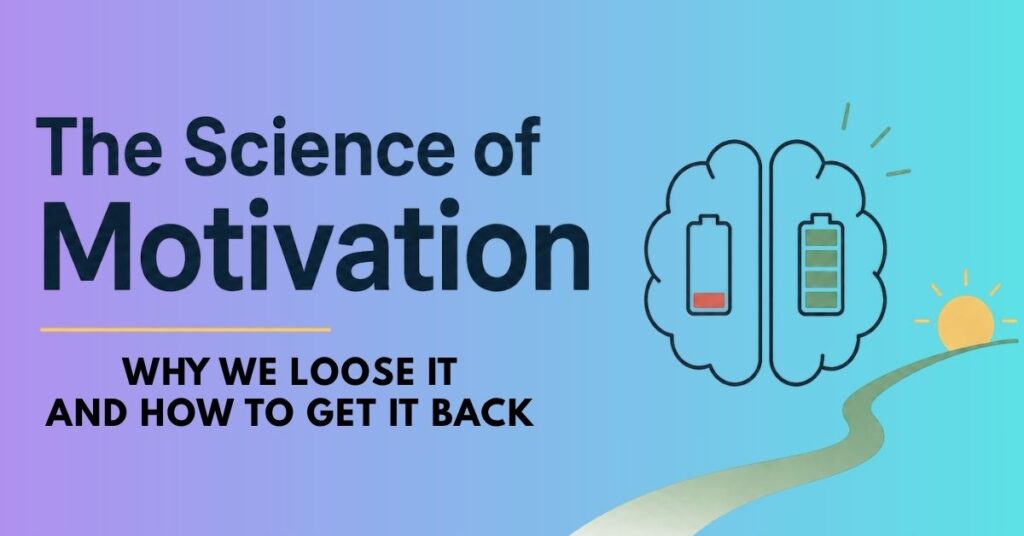 The Science of Motivation

WHY WE LOOSE IT AND HOW TO GET IT BACK